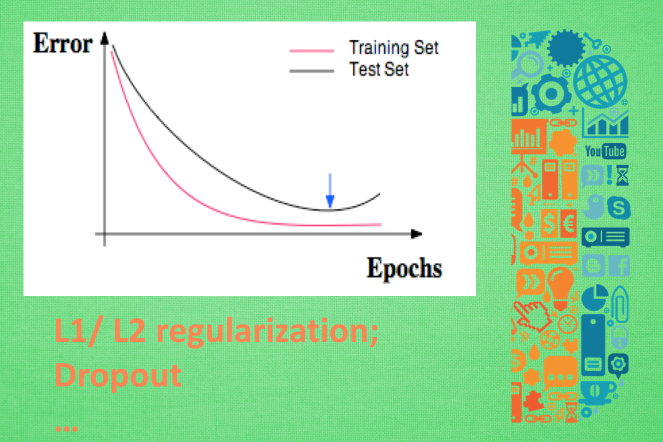 Error

Training Set
Test Set

Epochs

L1/ L2 regularization;
Dropout
…

YouTube